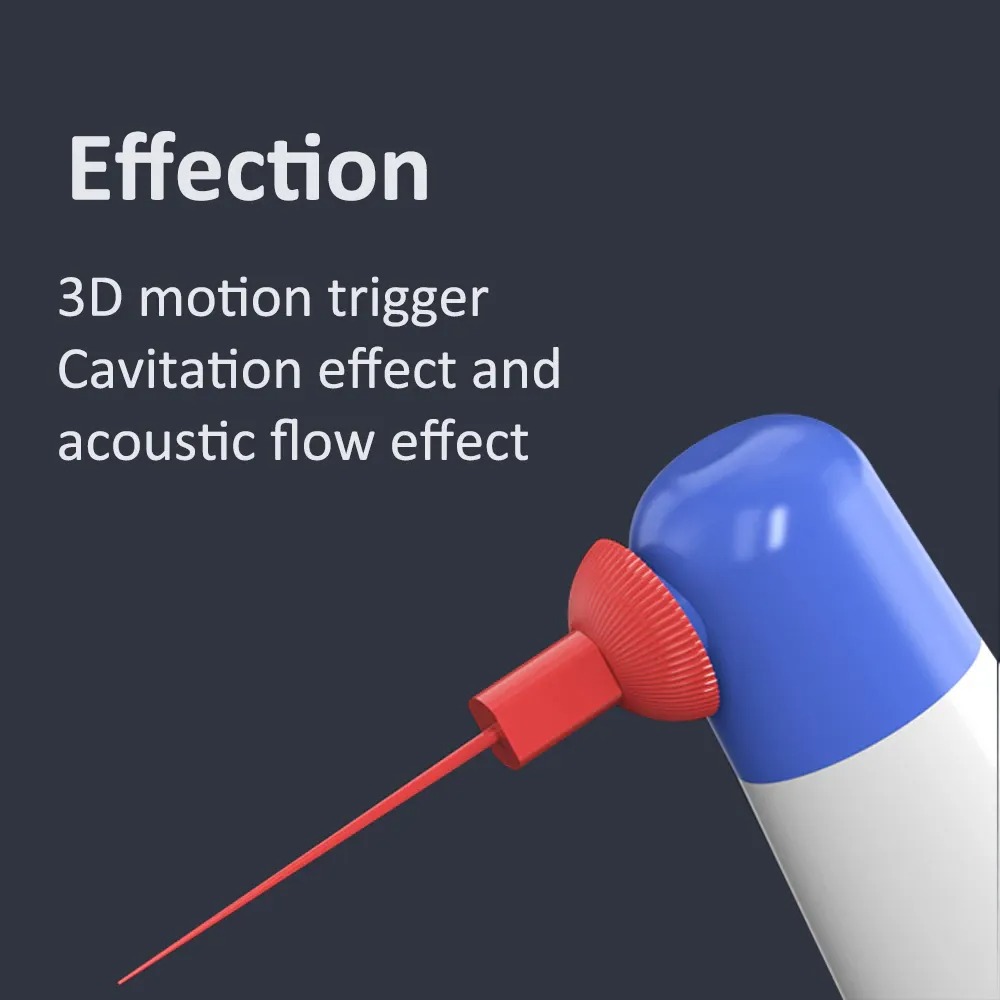 Effection

3D motion trigger
Cavitation effect and acoustic flow effect